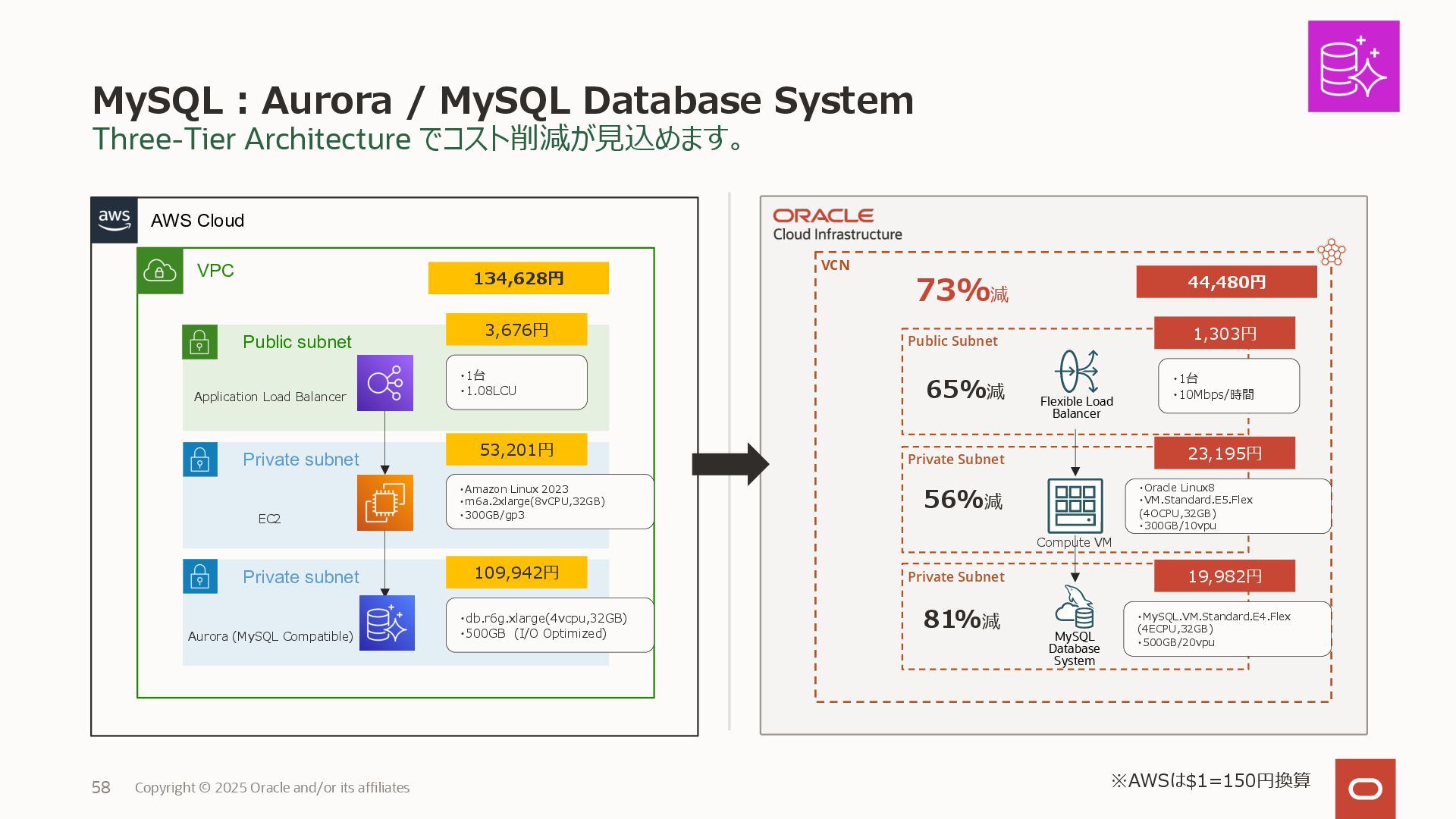 MySQL : Aurora / MySQL Database System
Three-Tier Architecture でコスト削減が見込めます。

aws
AWS Cloud

VPC
134,628円

Public subnet
3,676円
Application Load Balancer
・1台
・1.08LCU

Private subnet
53,201円
EC2
・Amazon Linux 2023
・m6a.2xlarge(8vCPU,32GB)
・300GB/gp3

Private subnet
109,942円
Aurora (MySQL Compatible)
・db.r6g.xlarge(4vcpu,32GB)
・500GB (I/O Optimized)

ORACLE
Cloud Infrastructure
VCN
73%減
44,480円

Public Subnet
1,303円
65%減
Flexible Load Balancer
・1台
・10Mbps/時間

Private Subnet
23,195円
56%減
Compute VM
・Oracle Linux8
・VM.Standard.E5.Flex (4OCPU,32GB)
・300GB/10vpu

Private Subnet
19,982円
81%減
MySQL Database System
・MySQL.VM.Standard.E4.Flex (4ECPU,32GB)
・500GB/20vpu

58 Copyright © 2025 Oracle and/or its affiliates
※AWSは$1=150円換算